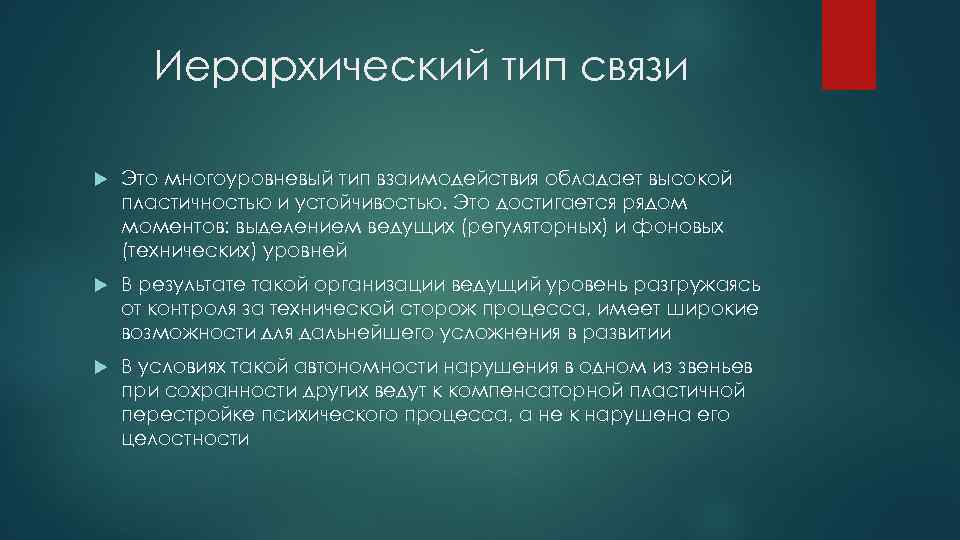 Иерархический тип связи

Это многоуровневый тип взаимодействия обладает высокой пластичностью и устойчивостью. Это достигается рядом моментов: выделением ведущих (регуляторных) и фоновых (технических) уровней

В результате такой организации ведущий уровень разгружаясь от контроля за технической сторож процесса, имеет широкие возможности для дальнейшего усложнения в развитии

В условиях такой автономности нарушения в одном из звеньев при сохранности других ведут к компенсаторной пластичной перестройке психического процесса, а не к нарушена его целостности